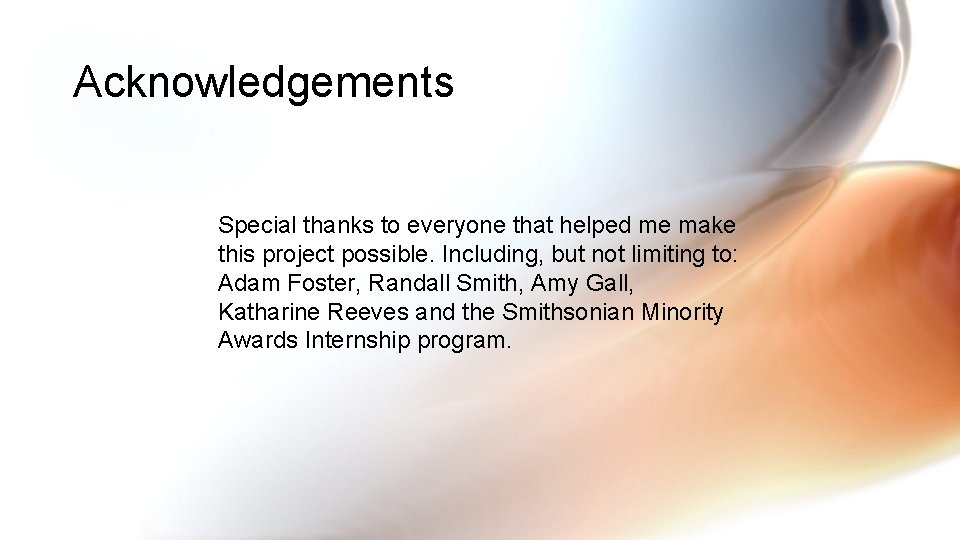 Acknowledgements

Special thanks to everyone that helped me make this project possible. Including, but not limiting to: Adam Foster, Randall Smith, Amy Gall, Katharine Reeves and the Smithsonian Minority Awards Internship program.